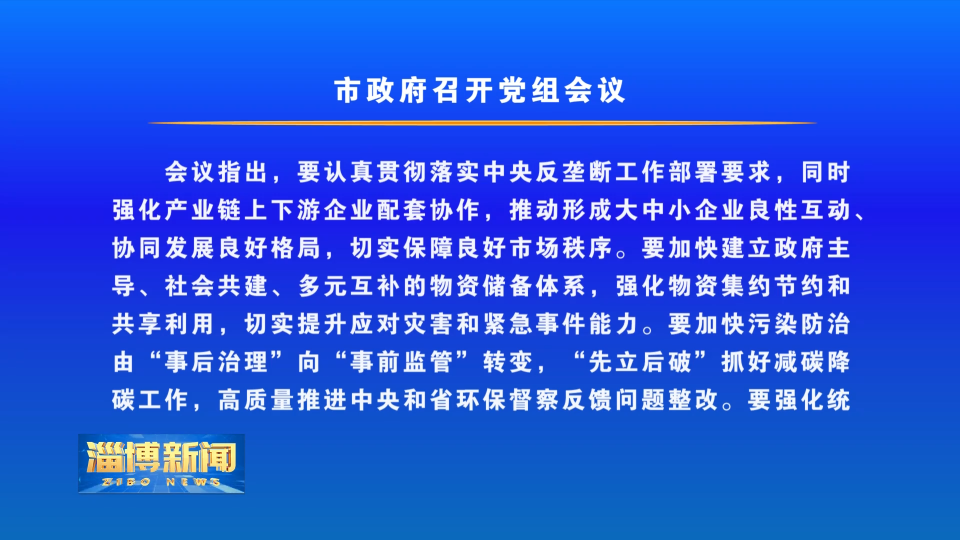 市政府召开党组会议

会议指出，要认真贯彻落实中央反垄断工作部署要求，同时强化产业链上下游企业配套协作，推动形成大中小企业良性互动、协同发展良好格局，切实保障良好市场秩序。要加快建立政府主导、社会共建、多元互补的物资储备体系，强化物资集约节约和共享利用，切实提升应对灾害和紧急事件能力。要加快污染防治由“事后治理”向“事前监管”转变，“先立后破”抓好减碳降碳工作，高质量推进中央和省环保督察反馈问题整改。要强化统

淄博新闻
ZIBO NEWS